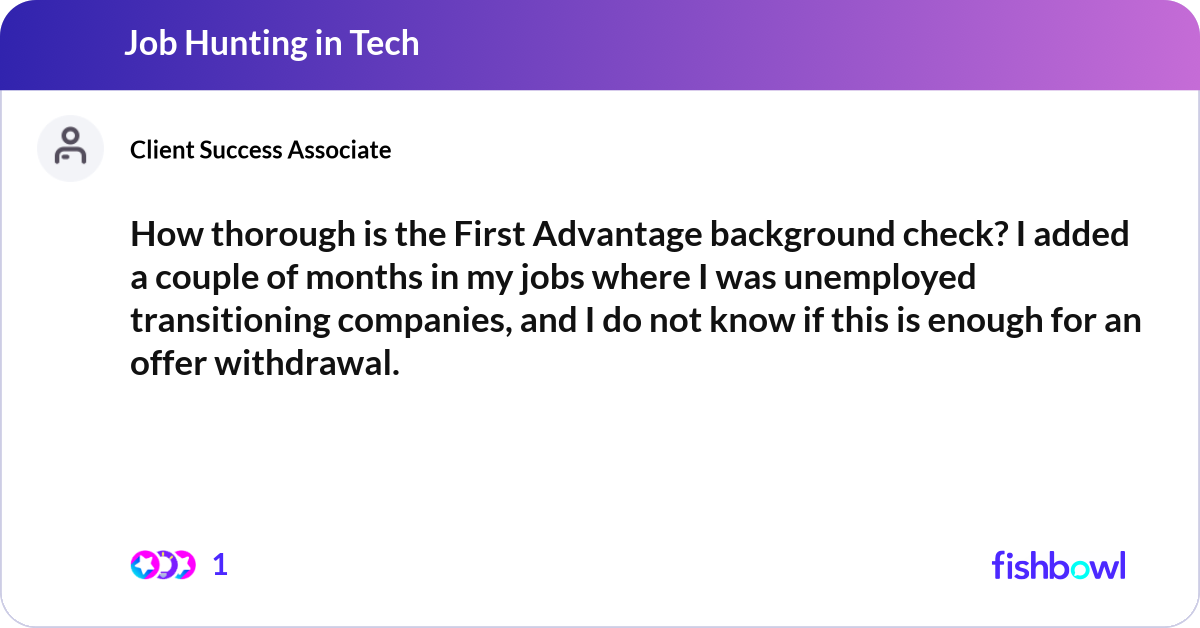 Job Hunting in Tech

Client Success Associate

How thorough is the First Advantage background check? I added a couple of months in my jobs where I was unemployed transitioning companies, and I do not know if this is enough for an offer withdrawal.

1

fishbowl